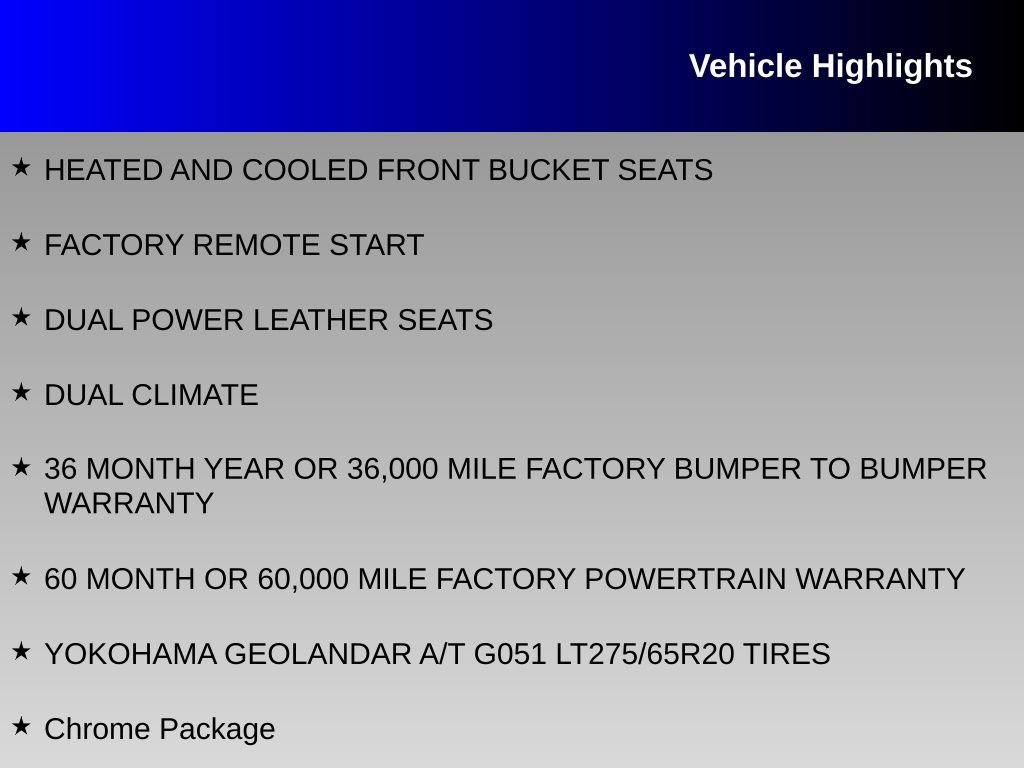 Vehicle Highlights

★ HEATED AND COOLED FRONT BUCKET SEATS

★ FACTORY REMOTE START

★ DUAL POWER LEATHER SEATS

★ DUAL CLIMATE

★ 36 MONTH YEAR OR 36,000 MILE FACTORY BUMPER TO BUMPER WARRANTY

★ 60 MONTH OR 60,000 MILE FACTORY POWERTRAIN WARRANTY

★ YOKOHAMA GEOLANDAR A/T G051 LT275/65R20 TIRES

★ Chrome Package